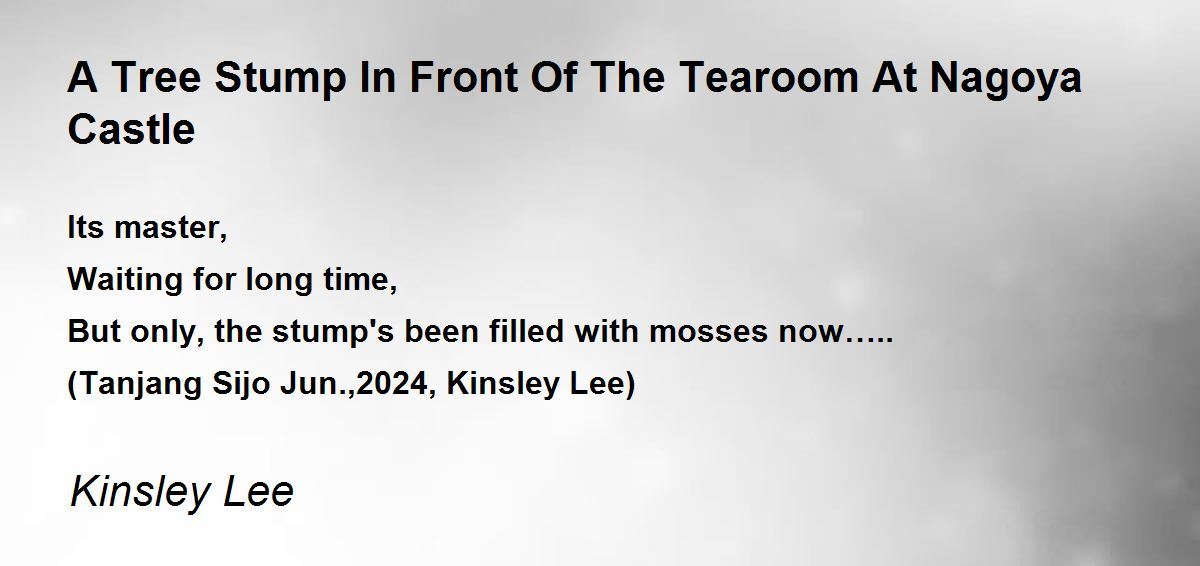 A Tree Stump In Front Of The Tearoom At Nagoya Castle

Its master,
Waiting for long time,
But only, the stump's been filled with mosses now…..
(Tanjang Sijo Jun.,2024, Kinsley Lee)

Kinsley Lee